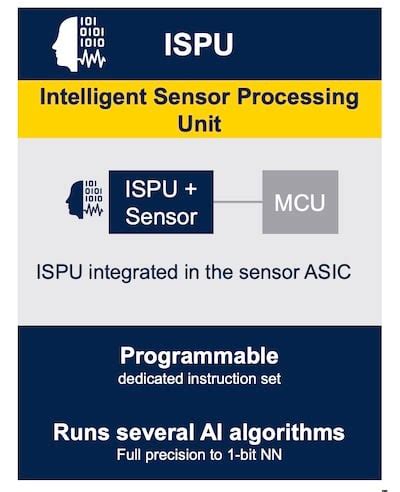 101
0101
1010

ISPU

Intelligent Sensor Processing Unit

101
0101
1010

ISPU + Sensor

MCU

ISPU integrated in the sensor ASIC

Programmable
dedicated instruction set

Runs several AI algorithms
Full precision to 1-bit NN